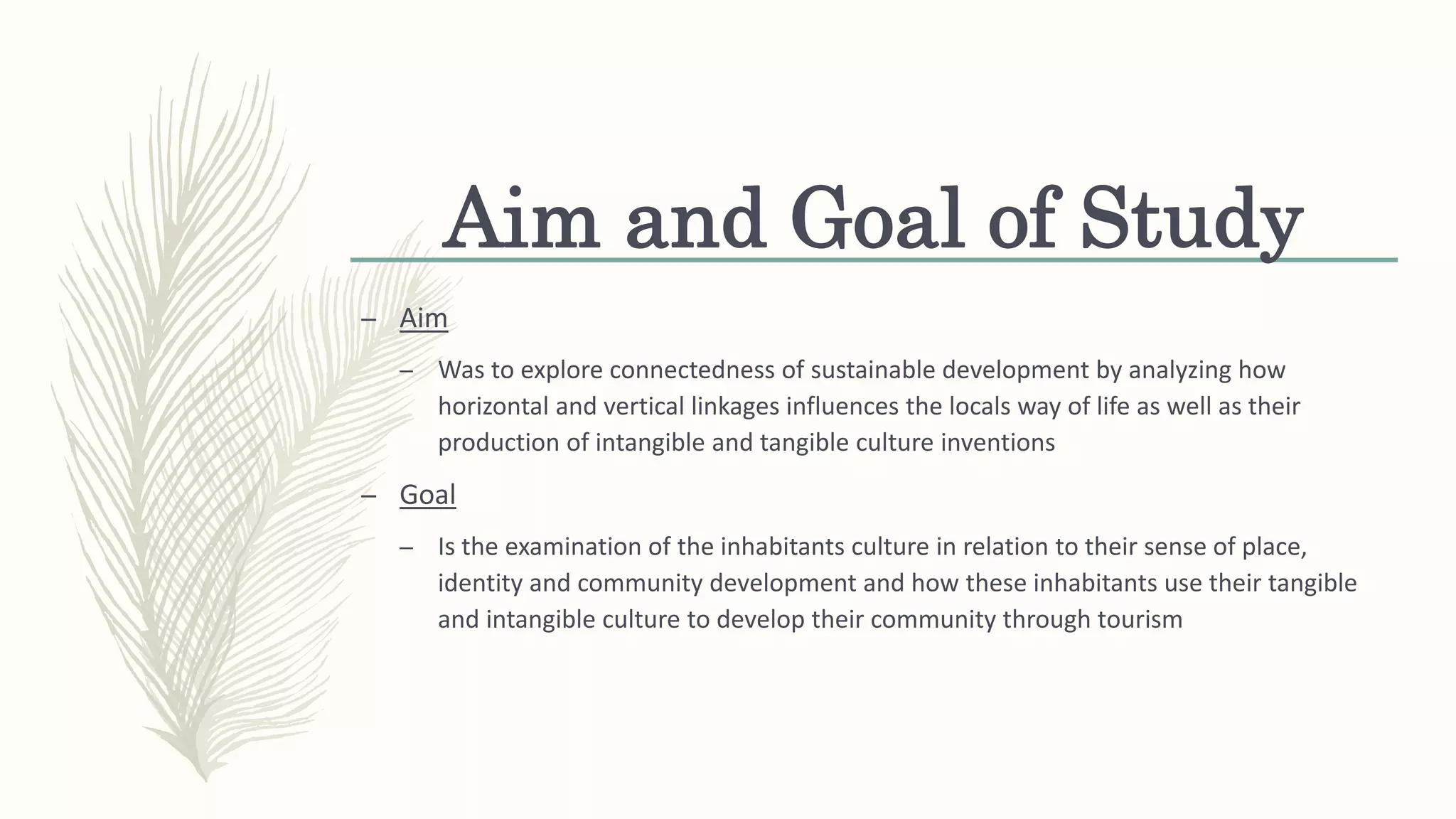 Aim and Goal of Study

– Aim

– Was to explore connectedness of sustainable development by analyzing how horizontal and vertical linkages influences the locals way of life as well as their production of intangible and tangible culture inventions

– Goal

– Is the examination of the inhabitants culture in relation to their sense of place, identity and community development and how these inhabitants use their tangible and intangible culture to develop their community through tourism